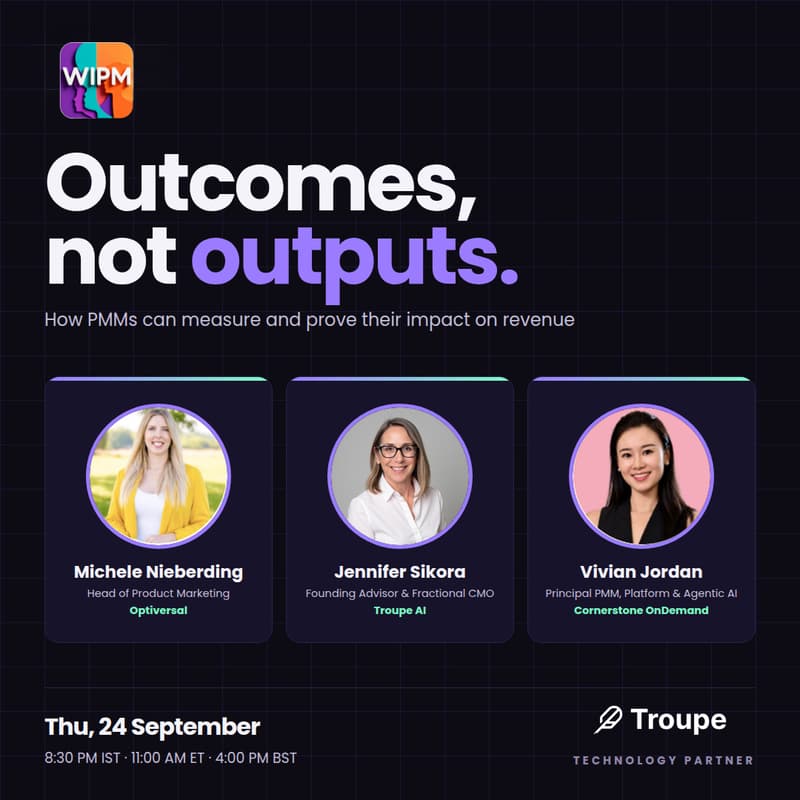 WIPM

Outcomes, not outputs.

How PMMs can measure and prove their impact on revenue

Michele Nieberding
Head of Product Marketing
Optiversal

Jennifer Sikora
Founding Advisor & Fractional CMO
Troupe AI

Vivian Jordan
Principal PMM, Platform & Agentic AI
Cornerstone OnDemand

Thu, 24 September
8:30 PM IST · 11:00 AM ET · 4:00 PM BST

Troupe
TECHNOLOGY PARTNER